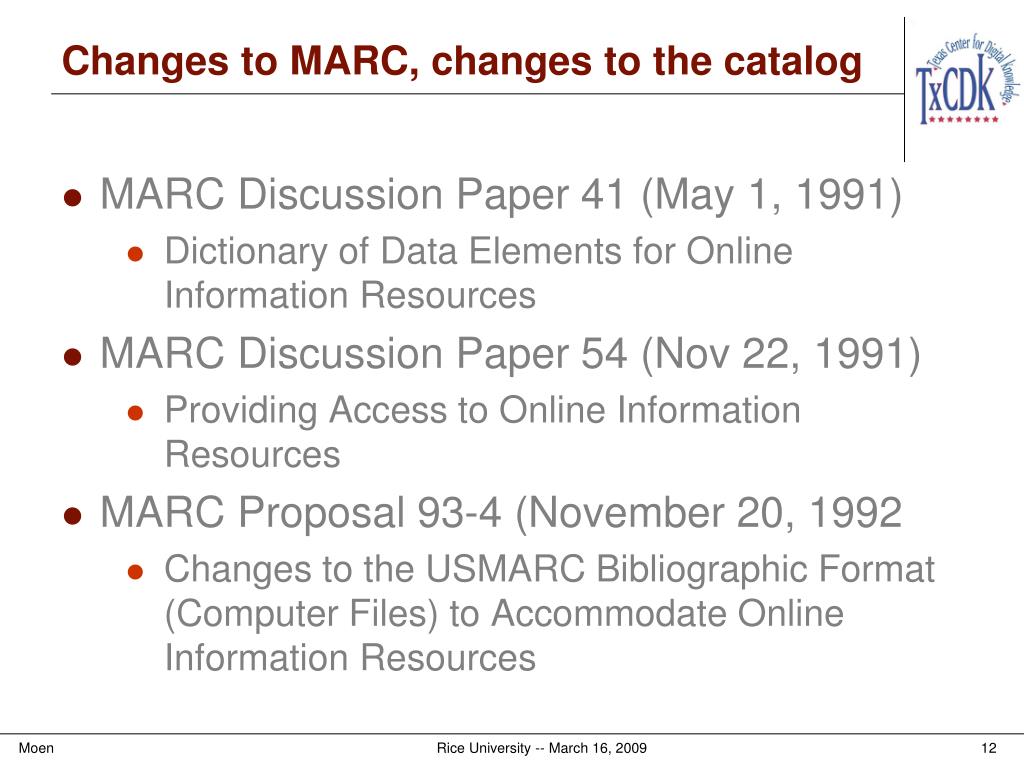 Changes to MARC, changes to the catalog

Texas Center for Digital Knowledge
TxCDK

- MARC Discussion Paper 41 (May 1, 1991)
  - Dictionary of Data Elements for Online Information Resources
- MARC Discussion Paper 54 (Nov 22, 1991)
  - Providing Access to Online Information Resources
- MARC Proposal 93-4 (November 20, 1992
  - Changes to the USMARC Bibliographic Format (Computer Files) to Accommodate Online Information Resources

Moen

Rice University -- March 16, 2009

12